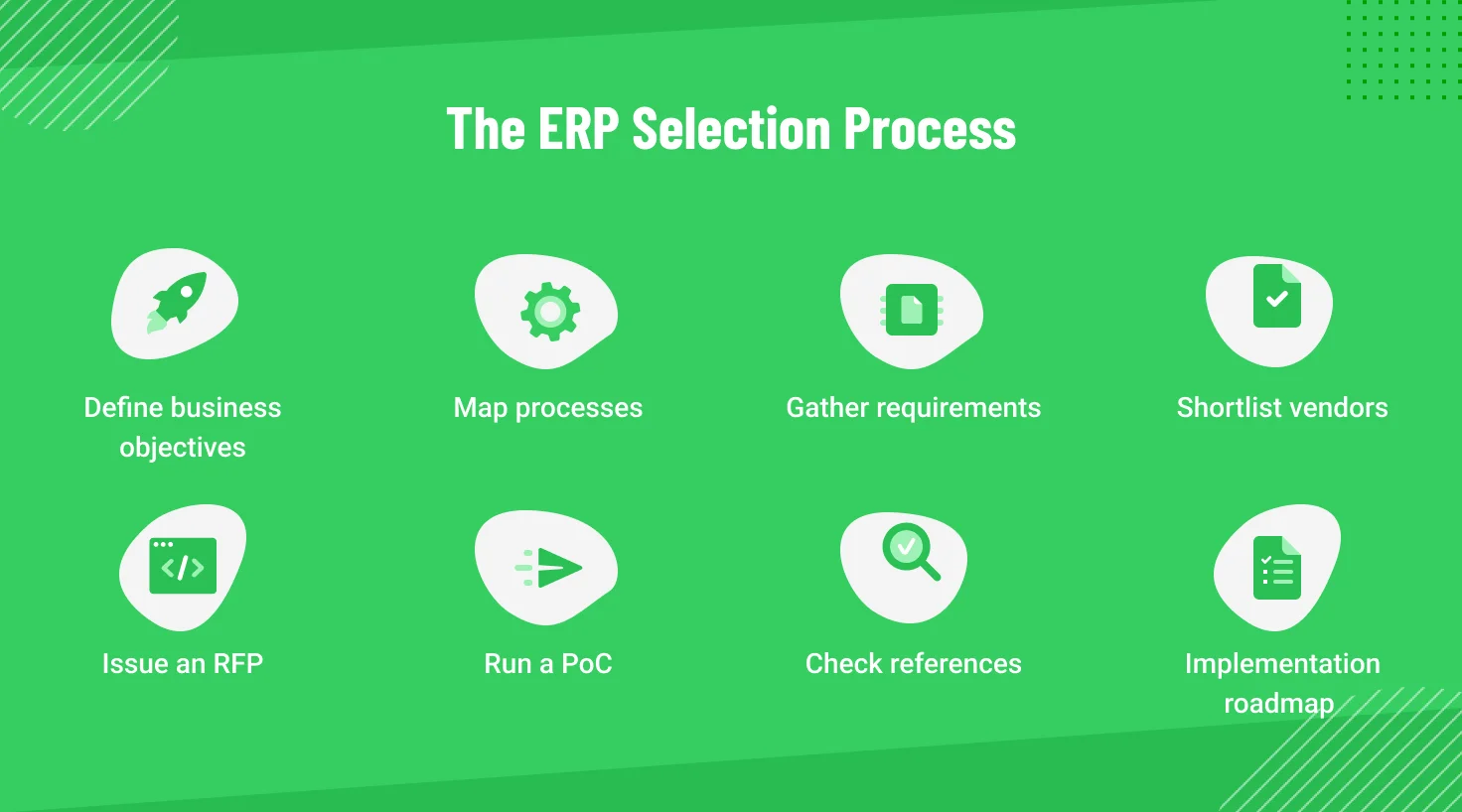 The ERP Selection Process

Define business objectives

Map processes

Gather requirements

Shortlist vendors

Issue an RFP

Run a PoC

Check references

Implementation roadmap